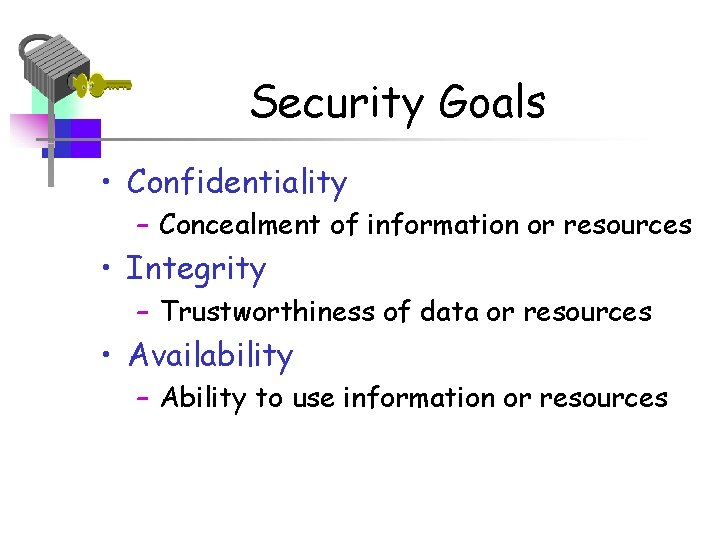 Security Goals

• Confidentiality
  – Concealment of information or resources
• Integrity
  – Trustworthiness of data or resources
• Availability
  – Ability to use information or resources